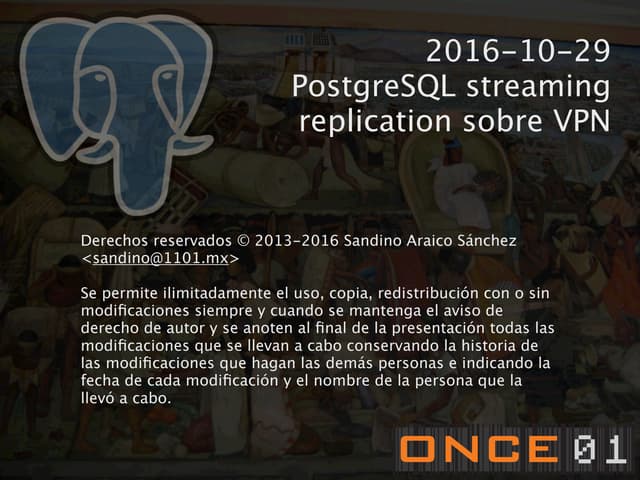 2016-10-29
PostgreSQL streaming replication sobre VPN

Derechos reservados © 2013-2016 Sandino Araico Sánchez <sandino@1101.mx>

Se permite ilimitadamente el uso, copia, redistribución con o sin modificaciones siempre y cuando se mantenga el aviso de derecho de autor y se anoten al final de la presentación todas las modificaciones que se llevan a cabo conservando la historia de las modificaciones que hagan las demás personas e indicando la fecha de cada modificación y el nombre de la persona que la llevó a cabo.

ONCE 01